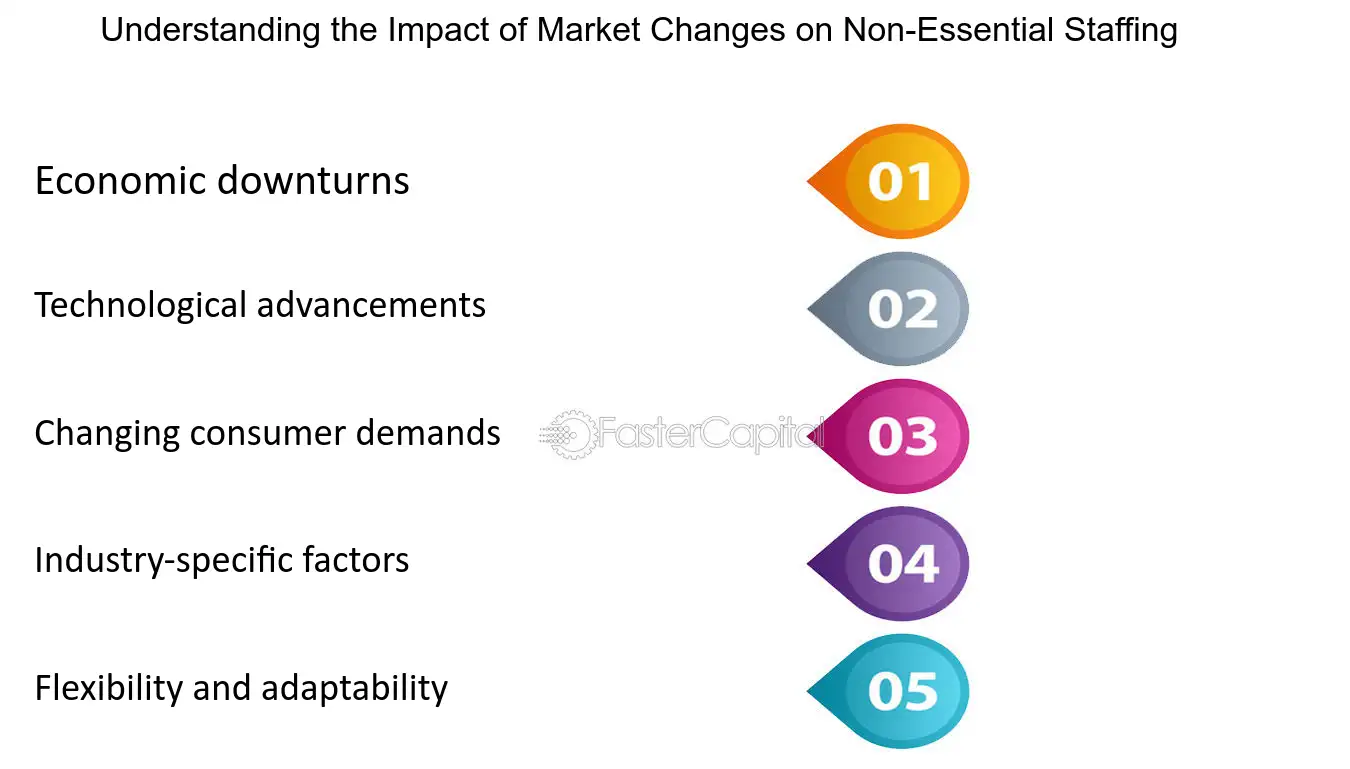 Understanding the Impact of Market Changes on Non-Essential Staffing

Economic downturns

01

Technological advancements

02

Changing consumer demands

FasterCapital

03

Industry-specific factors

04

Flexibility and adaptability

05